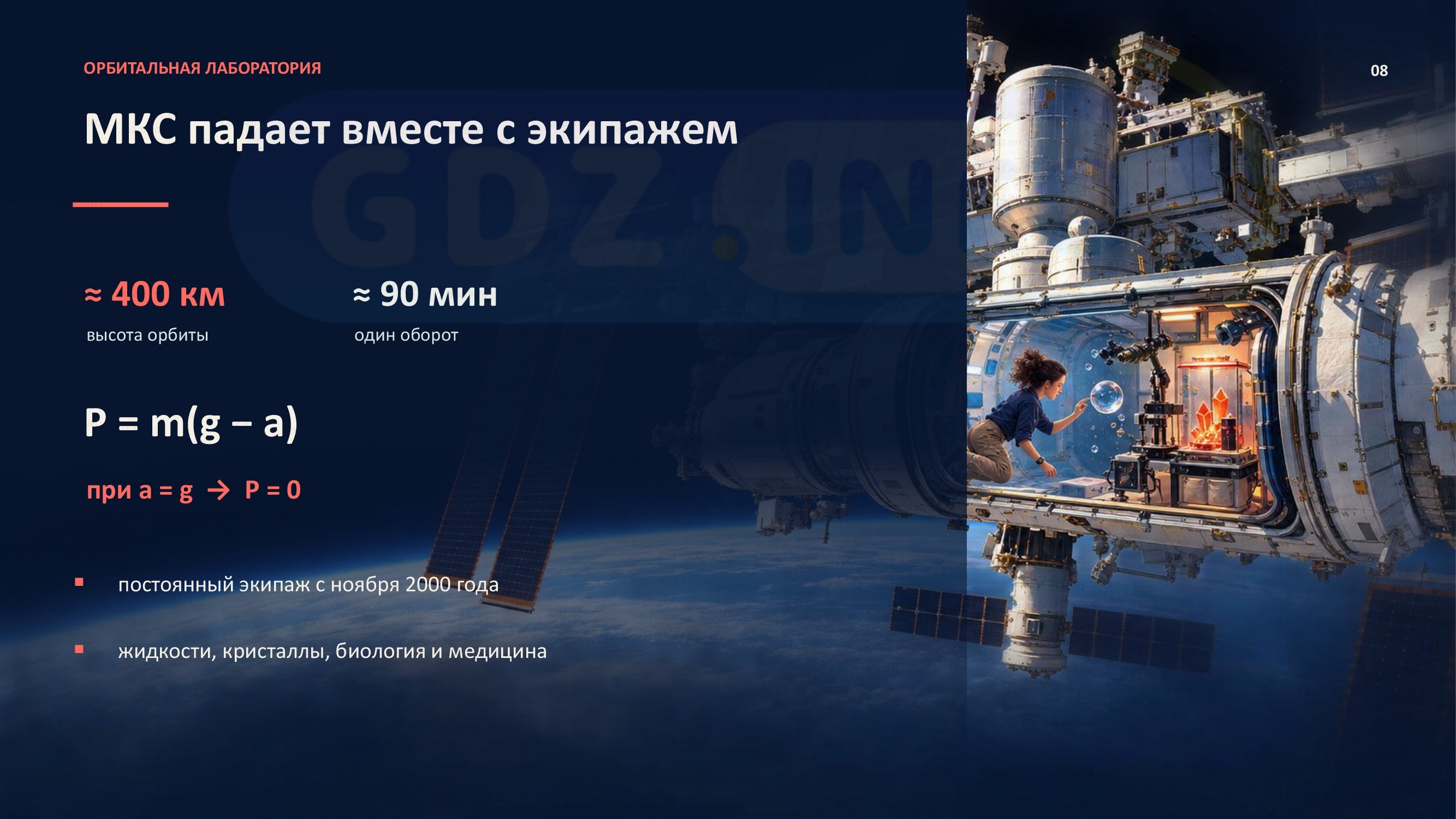 ОРБИТАЛЬНАЯ ЛАБОРАТОРИЯ

08

МКС падает вместе с экипажем

GDZ.IN

≈ 400 км
высота орбиты

≈ 90 мин
один оборот

$P = m(g - a)$

при $a = g \rightarrow P = 0$

▪ постоянный экипаж с ноября 2000 года

▪ жидкости, кристаллы, биология и медицина